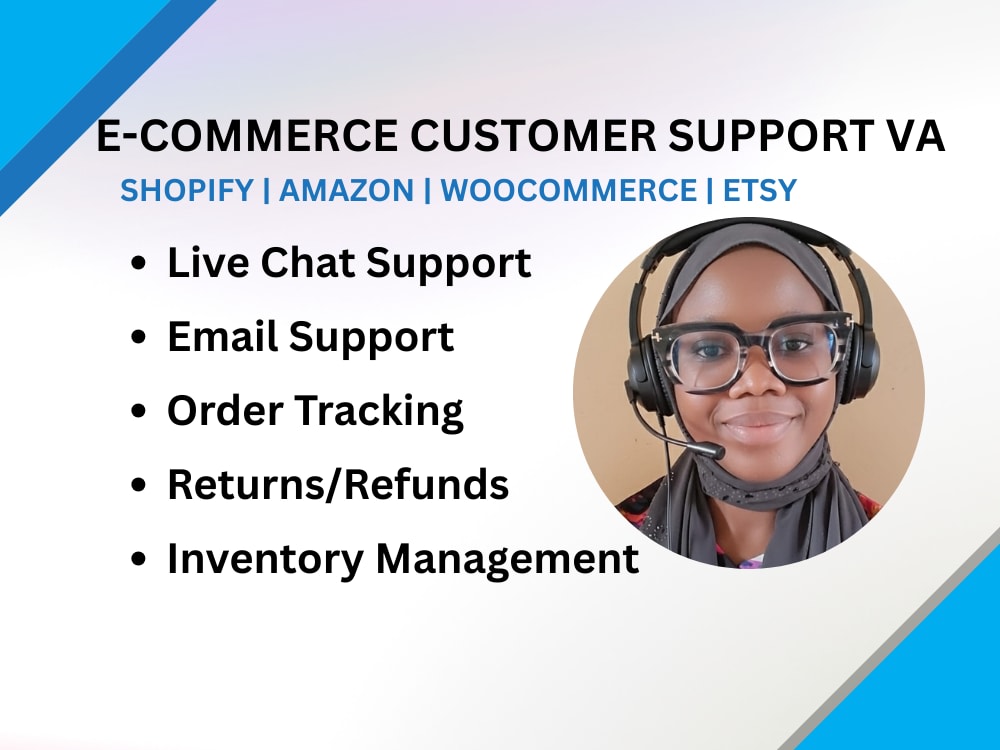 E-COMMERCE CUSTOMER SUPPORT VA

SHOPIFY | AMAZON | WOOCOMMERCE | ETSY

• Live Chat Support
• Email Support
• Order Tracking
• Returns/Refunds
• Inventory Management